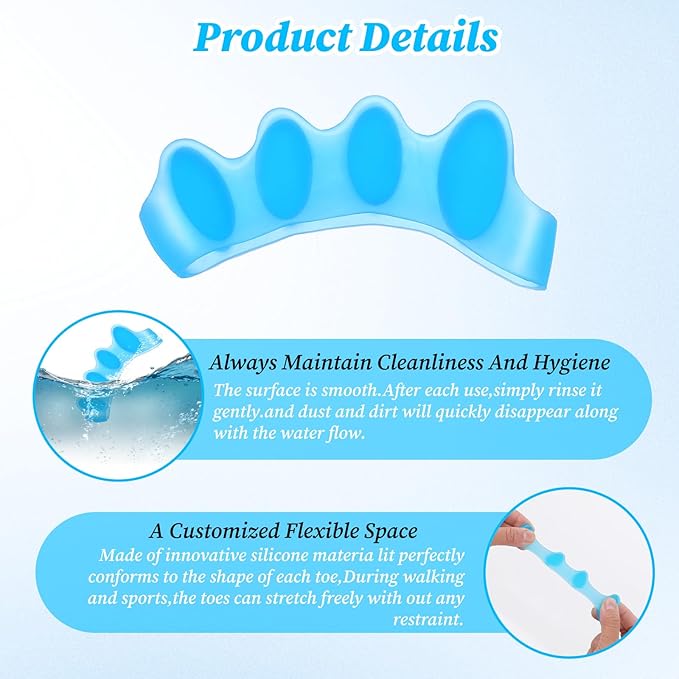 Product Details

Always Maintain Cleanliness And Hygiene
The surface is smooth.After each use,simply rinse it gently.and dust and dirt will quickly disappear along with the water flow.

A Customized Flexible Space
Made of innovative silicone materia lit perfectly conforms to the shape of each toe,During walking and sports,the toes can stretch freely with out any restraint.